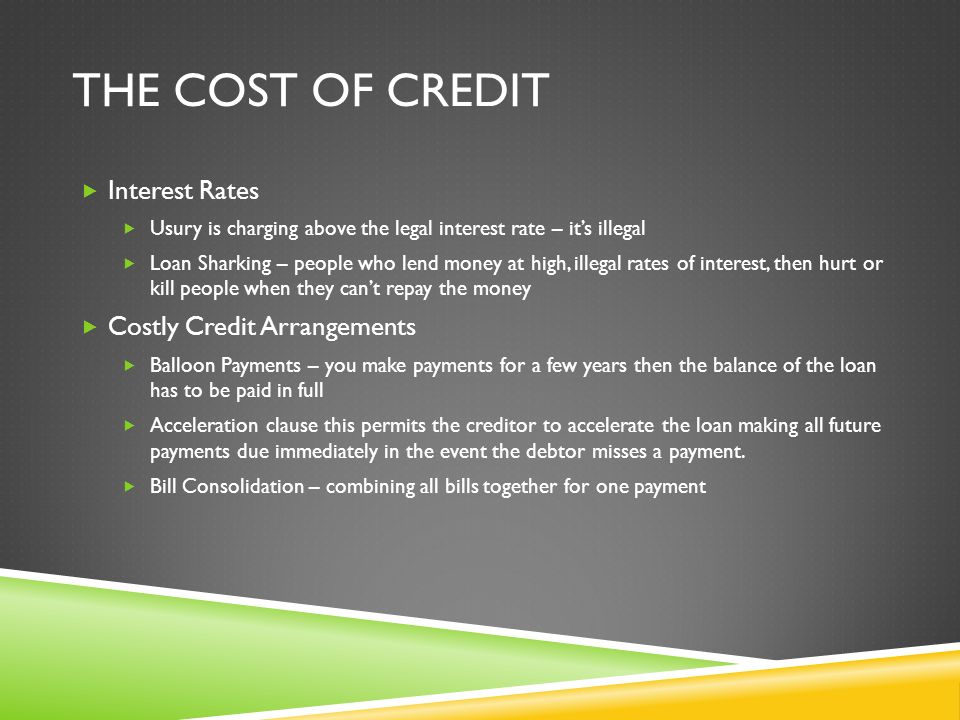 THE COST OF CREDIT

Interest Rates

Usury is charging above the legal interest rate – it's illegal

Loan Sharking – people who lend money at high, illegal rates of interest, then hurt or kill people when they can't repay the money

Costly Credit Arrangements

Balloon Payments – you make payments for a few years then the balance of the loan has to be paid in full

Acceleration clause this permits the creditor to accelerate the loan making all future payments due immediately in the event the debtor misses a payment.

Bill Consolidation – combining all bills together for one payment